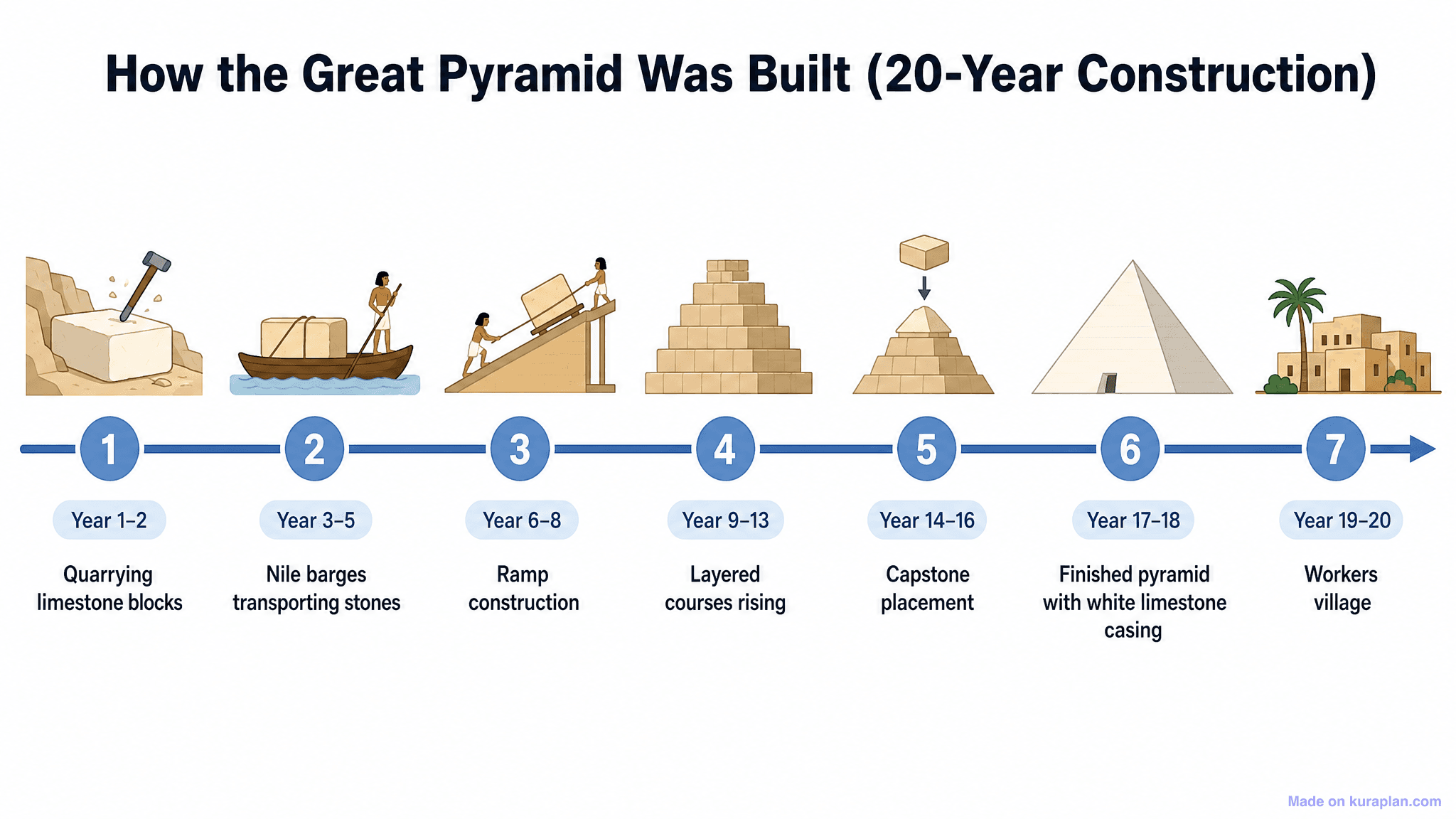 How the Great Pyramid Was Built (20-Year Construction)

1
Year 1–2
Quarrying limestone blocks

2
Year 3–5
Nile barges transporting stones

3
Year 6–8
Ramp construction

4
Year 9–13
Layered courses rising

5
Year 14–16
Capstone placement

6
Year 17–18
Finished pyramid with white limestone casing

7
Year 19–20
Workers village

Made on kuraplan.com